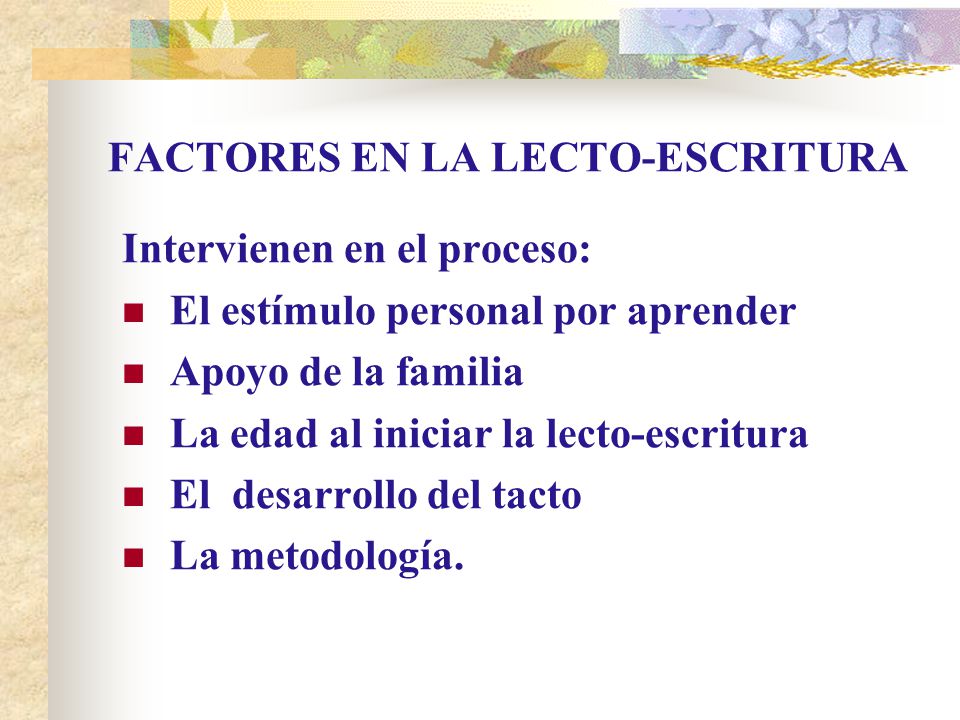 FACTORES EN LA LECTO-ESCRITURA

Intervienen en el proceso:

- El estímulo personal por aprender
- Apoyo de la familia
- La edad al iniciar la lecto-escritura
- El desarrollo del tacto
- La metodología.